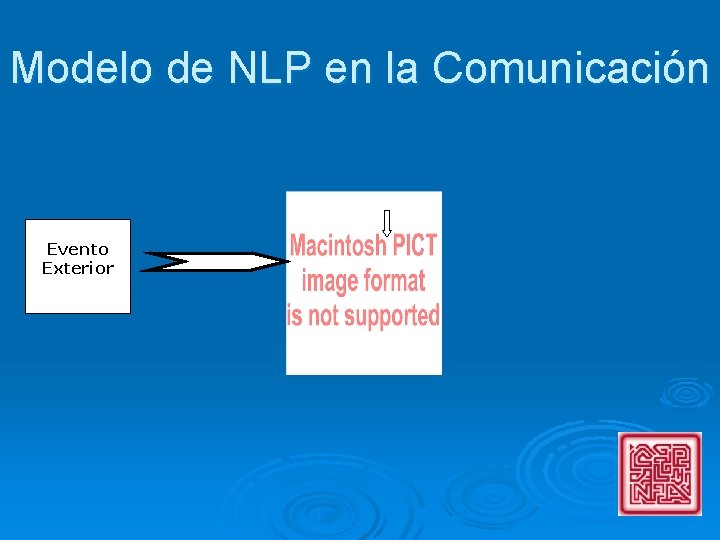 Modelo de NLP en la Comunicación

Evento Exterior

Macintosh PICT image format is not supported